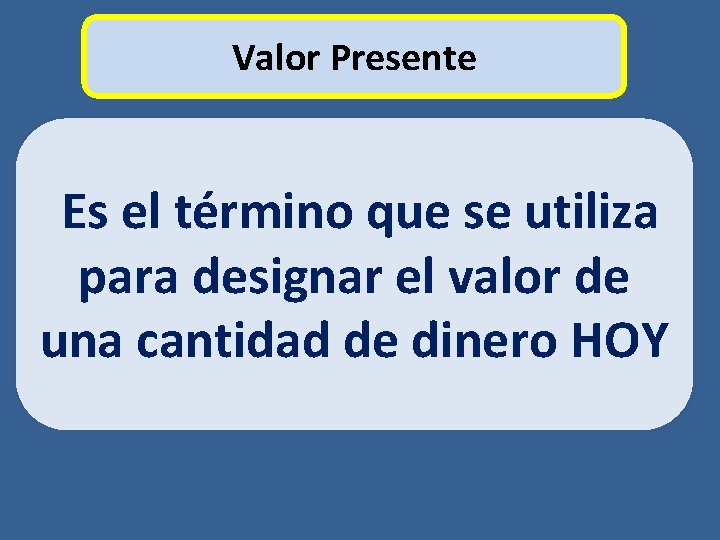 Valor Presente

Es el término que se utiliza para designar el valor de una cantidad de dinero HOY